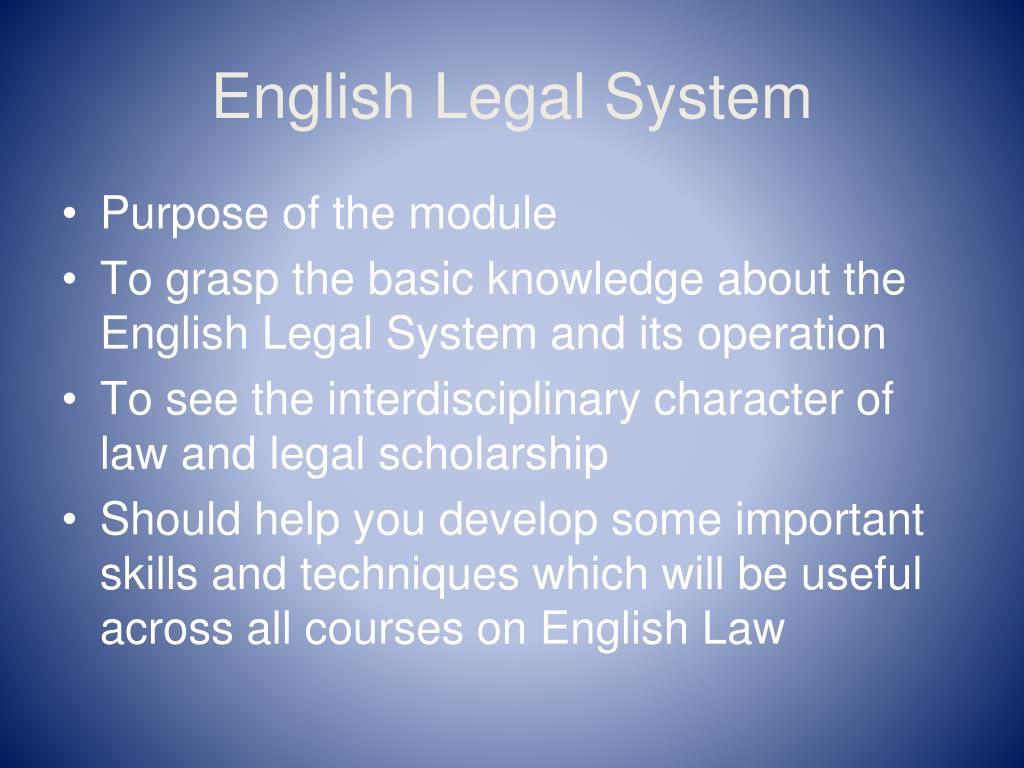 English Legal System

• Purpose of the module
• To grasp the basic knowledge about the English Legal System and its operation
• To see the interdisciplinary character of law and legal scholarship
• Should help you develop some important skills and techniques which will be useful across all courses on English Law